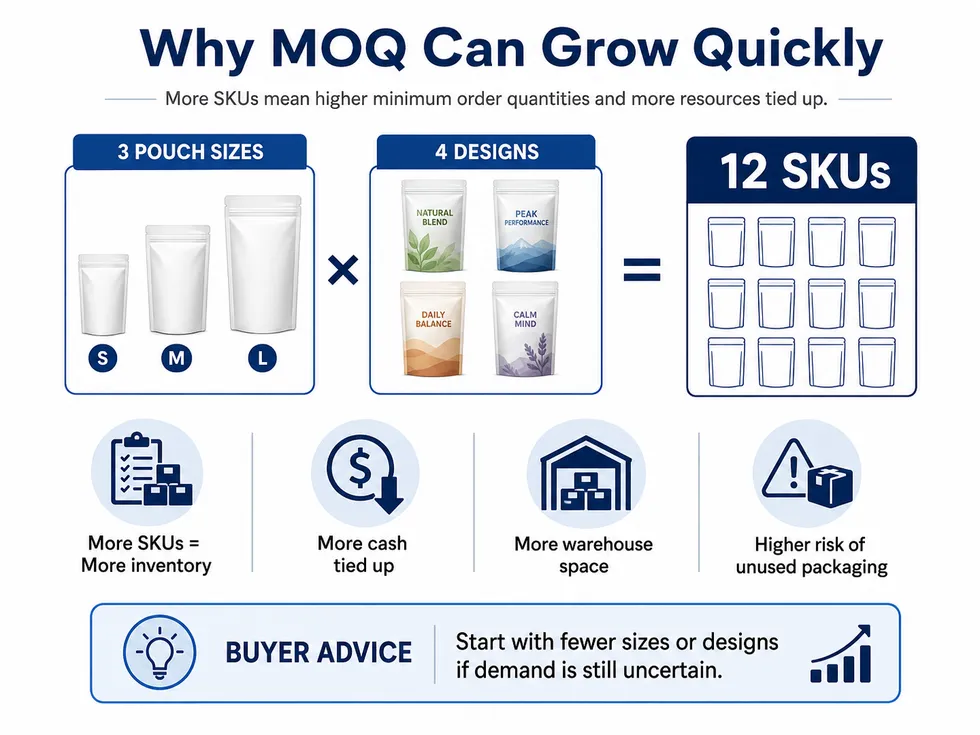 Why MOQ Can Grow Quickly

More SKUs mean higher minimum order quantities and more resources tied up.

3 POUCH SIZES

S M L

×

4 DESIGNS

NATURAL BLEND

PEAK PERFORMANCE

DAILY BALANCE

CALM MIND

=

12 SKUs

More SKUs = More inventory

More cash tied up

More warehouse space

Higher risk of unused packaging

BUYER ADVICE

Start with fewer sizes or designs if demand is still uncertain.